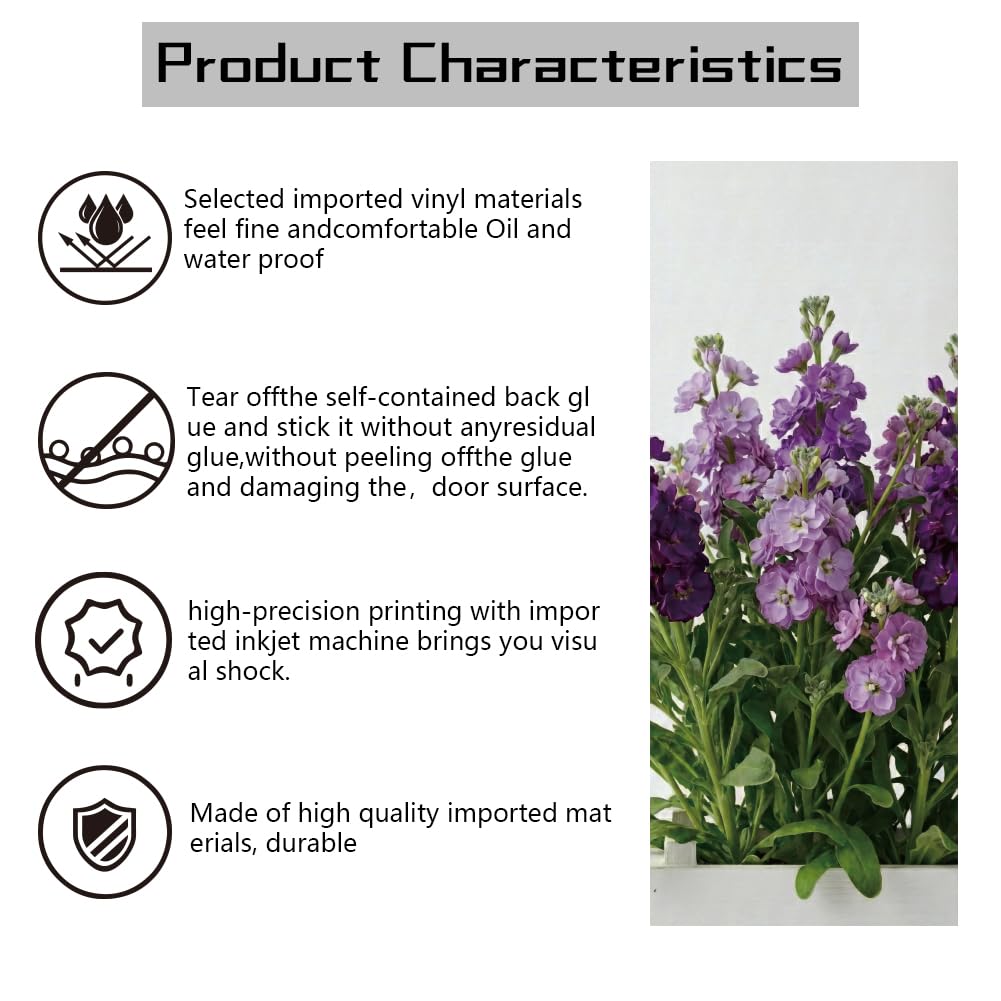 Product Characteristics

Selected imported vinyl materials feel fine andcomfortable Oil and water proof

Tear offthe self-contained back gl ue and stick it without anyresidual glue,without peeling offthe glue and damaging the，door surface.

high-precision printing with impor ted inkjet machine brings you visu al shock.

Made of high quality imported mat erials, durable